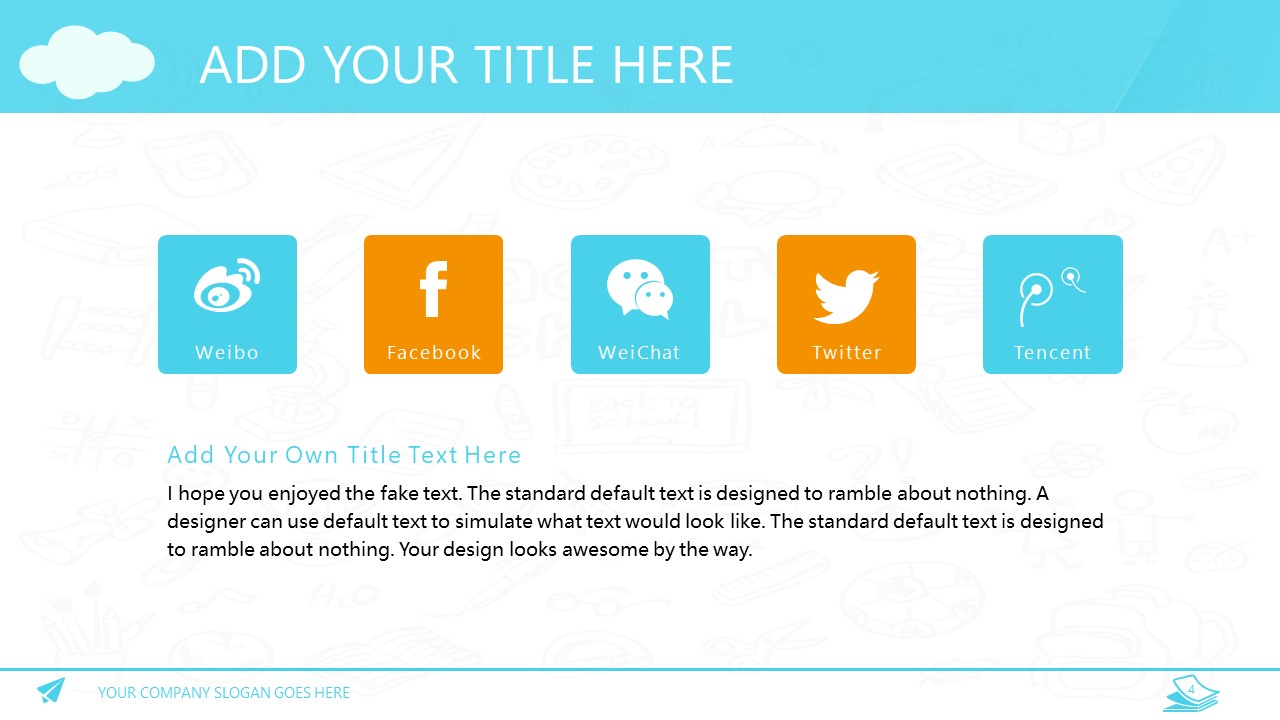 ADD YOUR TITLE HERE

Weibo

Facebook

WeiChat

Twitter

Tencent

Add Your Own Title Text Here

I hope you enjoyed the fake text. The standard default text is designed to ramble about nothing. A designer can use default text to simulate what text would look like. The standard default text is designed to ramble about nothing. Your design looks awesome by the way.

YOUR COMPANY SLOGAN GOES HERE

4